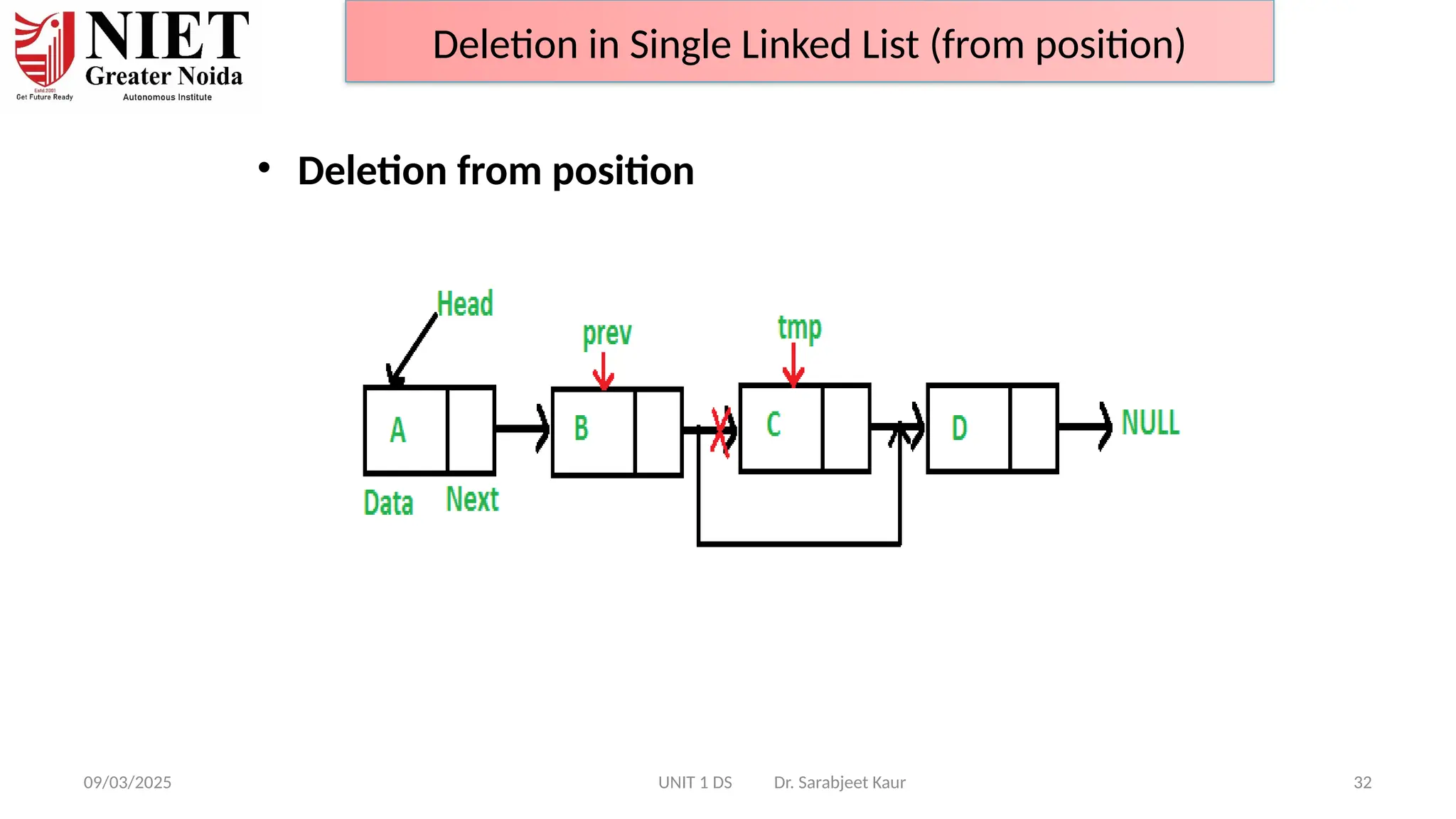 NIET
Greater Noida
Estd.2001
Get Future Ready
Autonomous Institute

Deletion in Single Linked List (from position)

• Deletion from position

Head
prev
tmp
A
B
C
D
NULL
Data
Next

09/03/2025
UNIT 1 DS
Dr. Sarabjeet Kaur
32